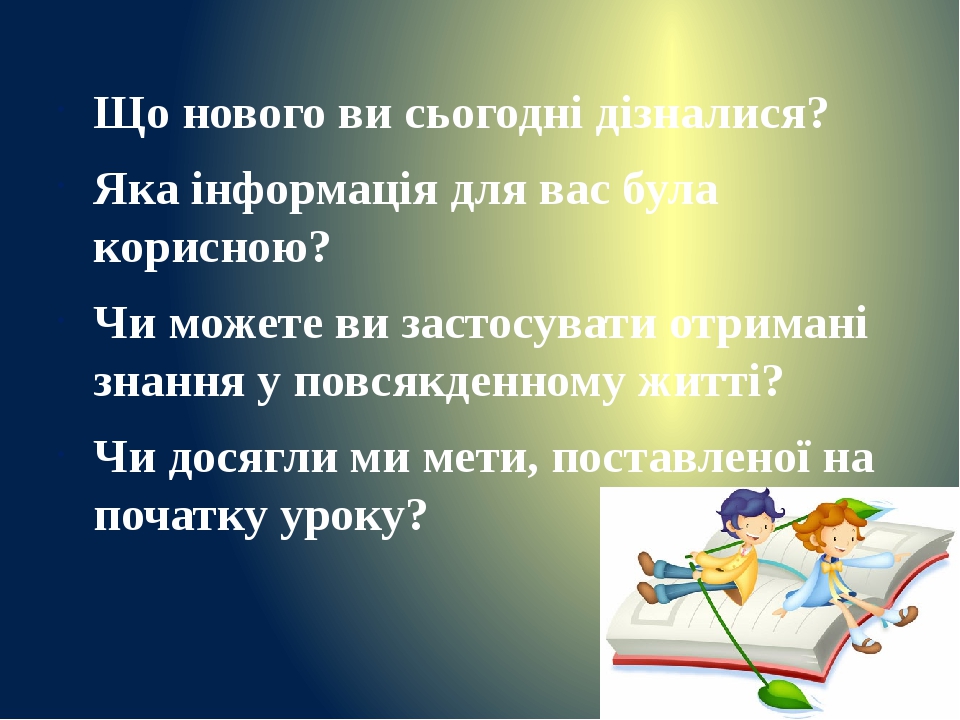 Що нового ви сьогодні дізналися?

Яка інформація для вас була корисною?

Чи можете ви застосувати отримані знання у повсякденному житті?

Чи досягли ми мети, поставленої на початку уроку?